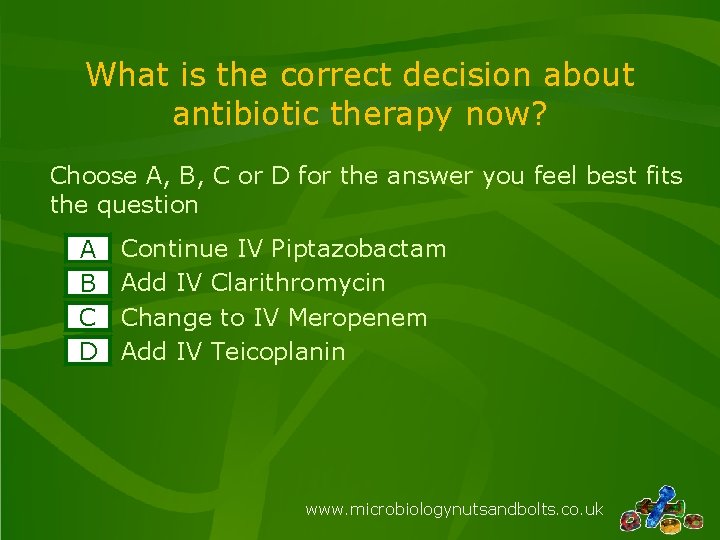 What is the correct decision about antibiotic therapy now?

Choose A, B, C or D for the answer you feel best fits the question

A Continue IV Piptazobactam
B Add IV Clarithromycin
C Change to IV Meropenem
D Add IV Teicoplanin

www.microbiologynutsandbolts.co.uk